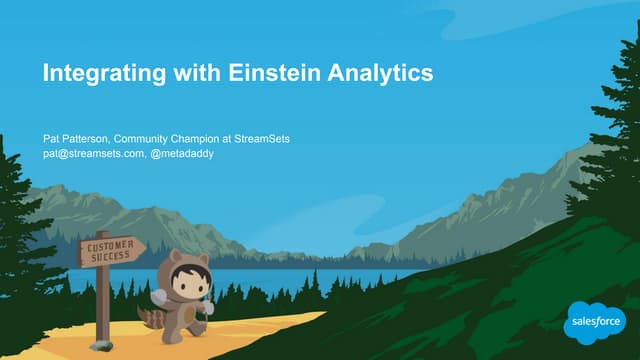 Integrating with Einstein Analytics

Pat Patterson, Community Champion at StreamSets
pat@streamsets.com, @metadaddy

CUSTOMER SUCCESS

salesforce